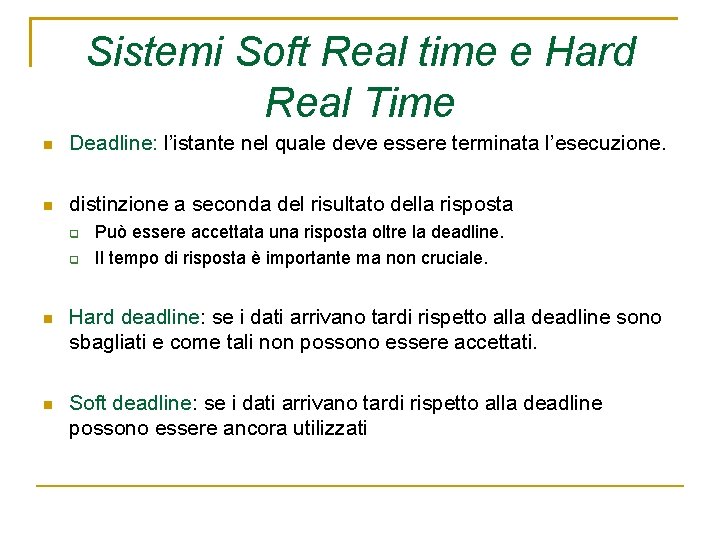 Sistemi Soft Real time e Hard Real Time

Deadline: l'istante nel quale deve essere terminata l'esecuzione.

distinzione a seconda del risultato della risposta
Può essere accettata una risposta oltre la deadline.
Il tempo di risposta è importante ma non cruciale.

Hard deadline: se i dati arrivano tardi rispetto alla deadline sono sbagliati e come tali non possono essere accettati.

Soft deadline: se i dati arrivano tardi rispetto alla deadline possono essere ancora utilizzati